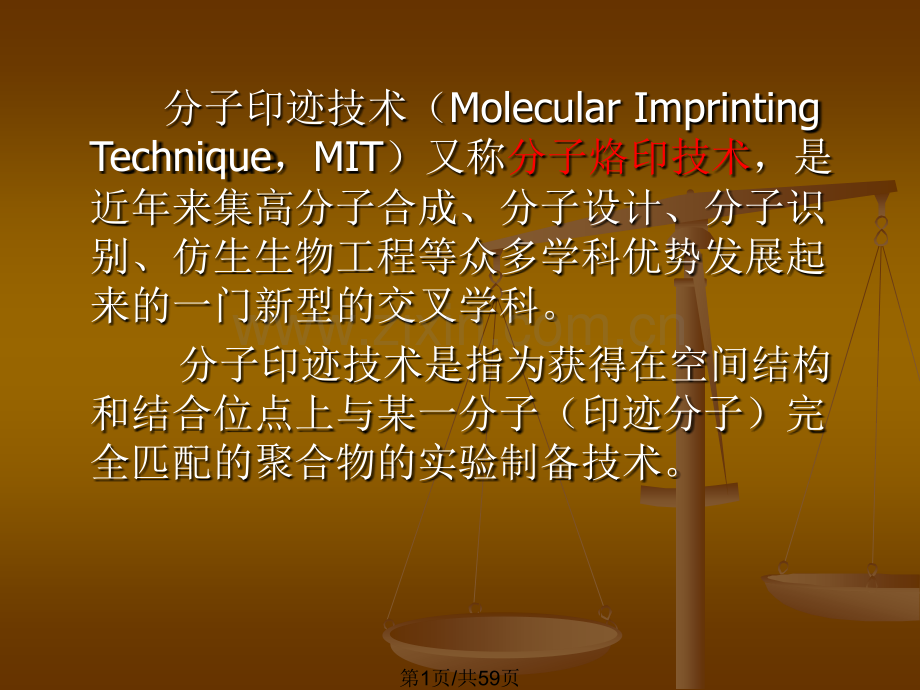 分子印迹技术（Molecular Imprinting Technique，MIT）又称分子烙印技术，是近年来集高分子合成、分子设计、分子识别、仿生生物工程等众多学科优势发展起来的一门新型的交叉学科。

分子印迹技术是指为获得在空间结构和结合位点上与某一分子（印迹分子）完全匹配的聚合物的实验制备技术。

www.zixin.com.cn

第1页/共59页